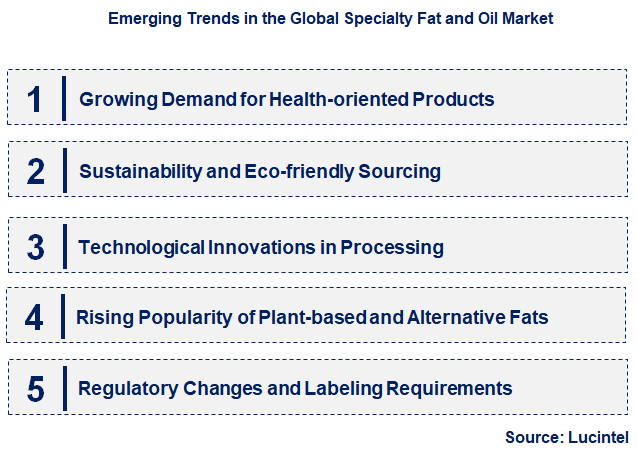 Emerging Trends in the Global Specialty Fat and Oil Market

1 Growing Demand for Health-oriented Products

2 Sustainability and Eco-friendly Sourcing

3 Technological Innovations in Processing

4 Rising Popularity of Plant-based and Alternative Fats

5 Regulatory Changes and Labeling Requirements

Source: Lucintel